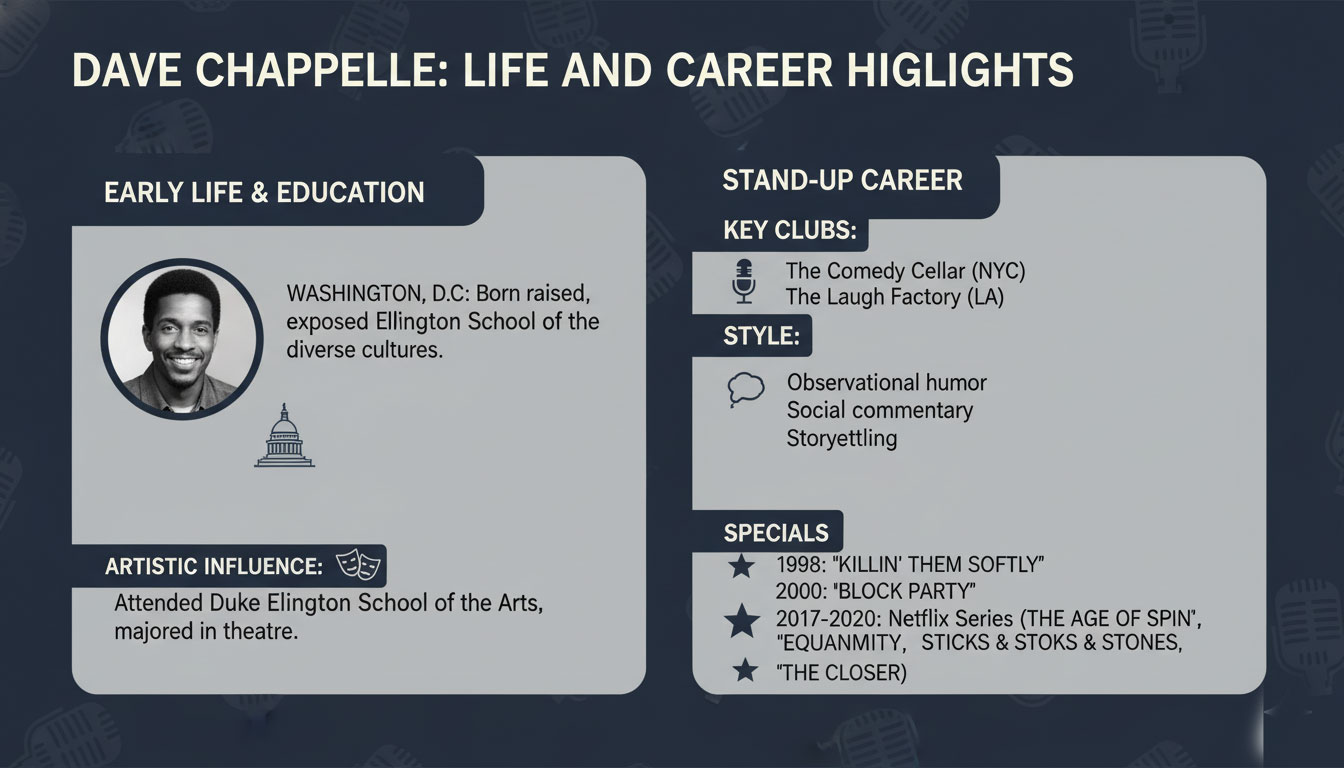 DAVE CHAPPELLE: LIFE AND CAREER HIGLIGHTS

EARLY LIFE & EDUCATION

WASHINGTON, D.C: Born raised, exposed Ellington School of the diverse cultures.

ARTISTIC INFLUENCE:

Attended Duke Elington School of the Arts, majored in theatre.

STAND-UP CAREER

KEY CLUBS:

The Comedy Cellar (NYC)
The Laugh Factory (LA)

STYLE:

Observational humor
Social commentary
Storyettling

SPECIALS

1998: "KILLIN' THEM SOFTLY"
2000: "BLOCK PARTY"
2017-2020: Netflix Series (THE AGE OF SPIN", "EQUANMITY, STICKS & STOKS & STONES, "THE CLOSER)